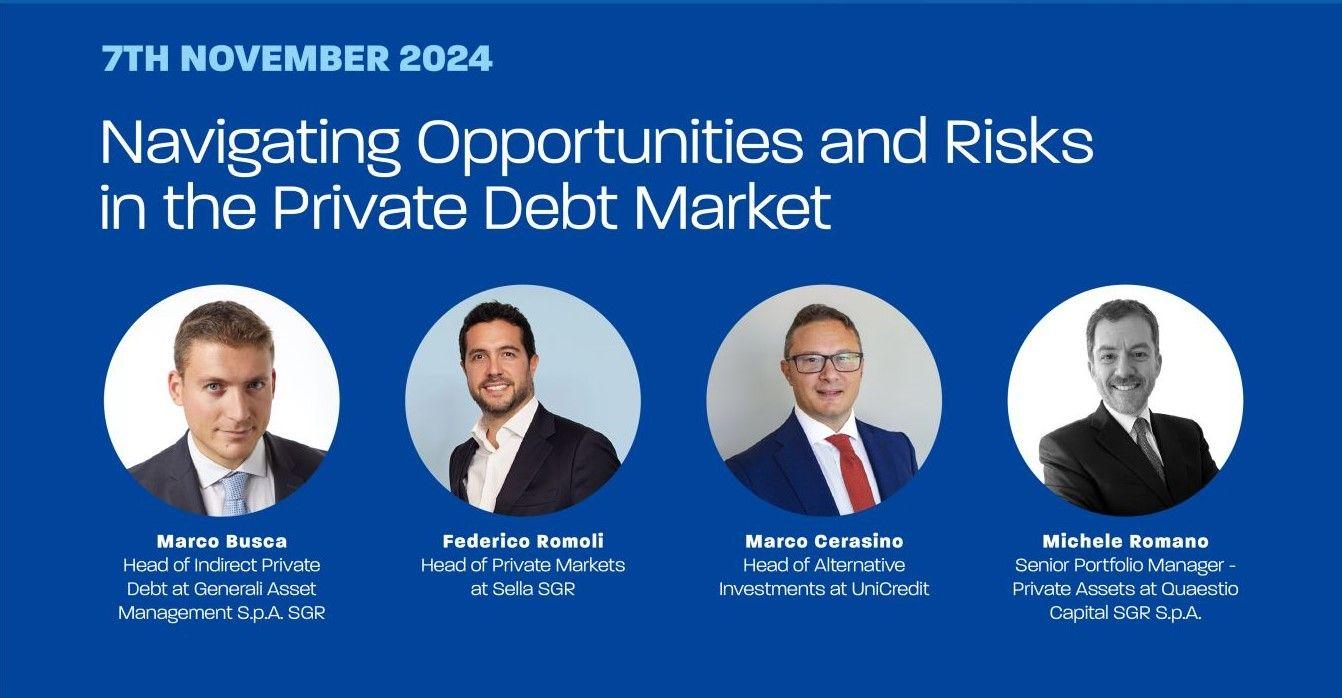 7TH NOVEMBER 2024

Navigating Opportunities and Risks in the Private Debt Market

Marco Busca
Head of Indirect Private Debt at Generali Asset Management S.p.A. SGR

Federico Romoli
Head of Private Markets at Sella SGR

Marco Cerasino
Head of Alternative Investments at UniCredit

Michele Romano
Senior Portfolio Manager - Private Assets at Quaestio Capital SGR S.p.A.